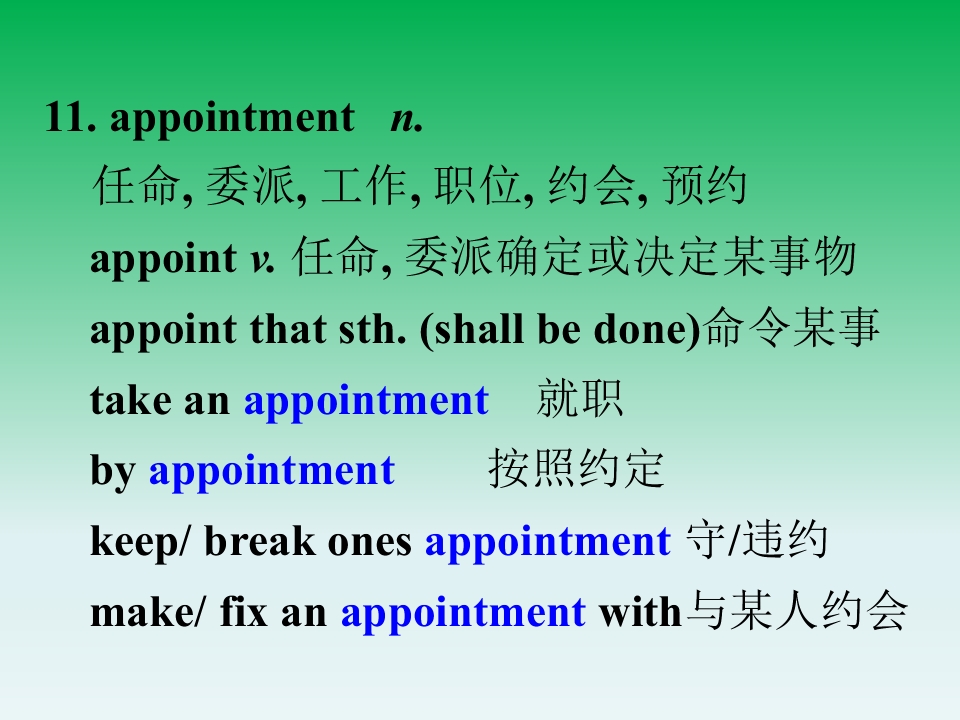 11. appointment n.
任命, 委派, 工作, 职位, 约会, 预约
appoint v. 任命, 委派确定或决定某事物
appoint that sth. (shall be done)命令某事
take an appointment 就职
by appointment 按照约定
keep/ break ones appointment 守/违约
make/ fix an appointment with与某人约会